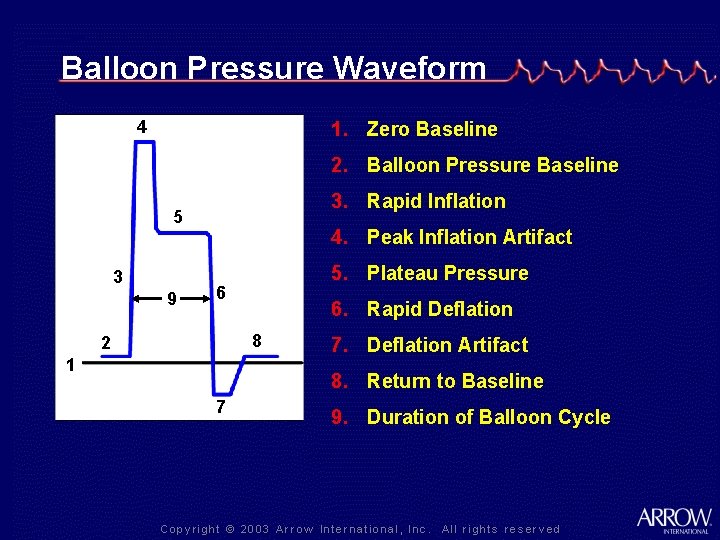 Balloon Pressure Waveform

4
5
3
9
6
2
8
1
7

1. Zero Baseline
2. Balloon Pressure Baseline
3. Rapid Inflation
4. Peak Inflation Artifact
5. Plateau Pressure
6. Rapid Deflation
7. Deflation Artifact
8. Return to Baseline
9. Duration of Balloon Cycle

Copyright © 2003 Arrow International, Inc. All rights reserved

ARROW INTERNATIONAL